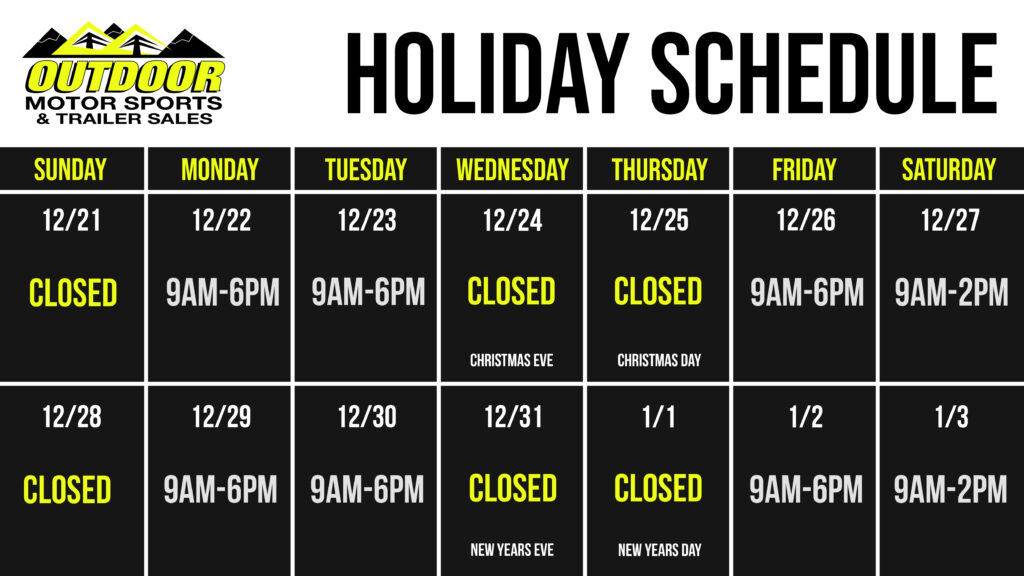 OUTDOOR
MOTOR SPORTS
& TRAILER SALES

HOLIDAY SCHEDULE

| SUNDAY | MONDAY | TUESDAY | WEDNESDAY | THURSDAY | FRIDAY | SATURDAY |
|---|---|---|---|---|---|---|
| 12/21 CLOSED | 12/22 9AM-6PM | 12/23 9AM-6PM | 12/24 CLOSED CHRISTMAS EVE | 12/25 CLOSED CHRISTMAS DAY | 12/26 9AM-6PM | 12/27 9AM-2PM |
| 12/28 CLOSED | 12/29 9AM-6PM | 12/30 9AM-6PM | 12/31 CLOSED NEW YEARS EVE | 1/1 CLOSED NEW YEARS DAY | 1/2 9AM-6PM | 1/3 9AM-2PM |